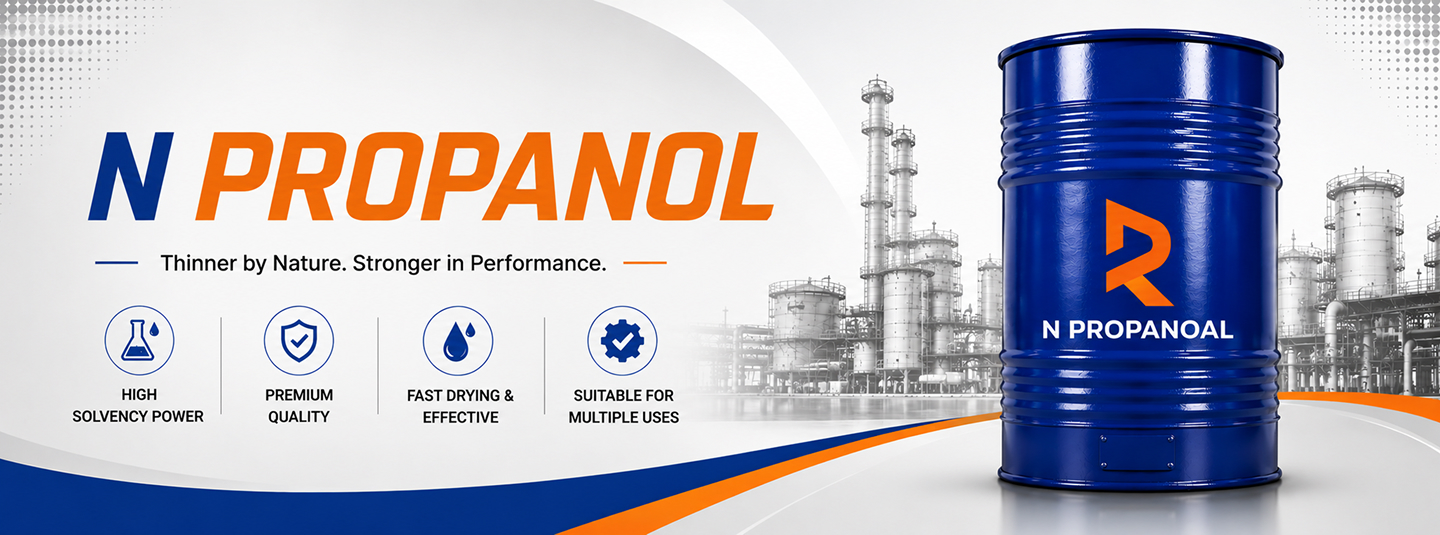 N PROPANOL

Thinner by Nature. Stronger in Performance.

HIGH SOLVENCY POWER

PREMIUM QUALITY

FAST DRYING & EFFECTIVE

SUITABLE FOR MULTIPLE USES

N PROPANOAL